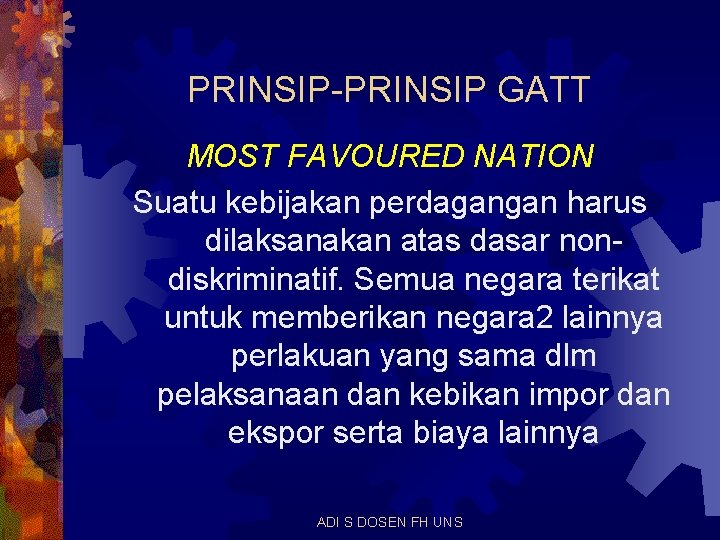 PRINSIP-PRINSIP GATT

MOST FAVOURED NATION

Suatu kebijakan perdagangan harus dilaksanakan atas dasar non-diskriminatif. Semua negara terikat untuk memberikan negara2 lainnya perlakuan yang sama dlm pelaksanaan dan kebikan impor dan ekspor serta biaya lainnya

ADI S DOSEN FH UNS